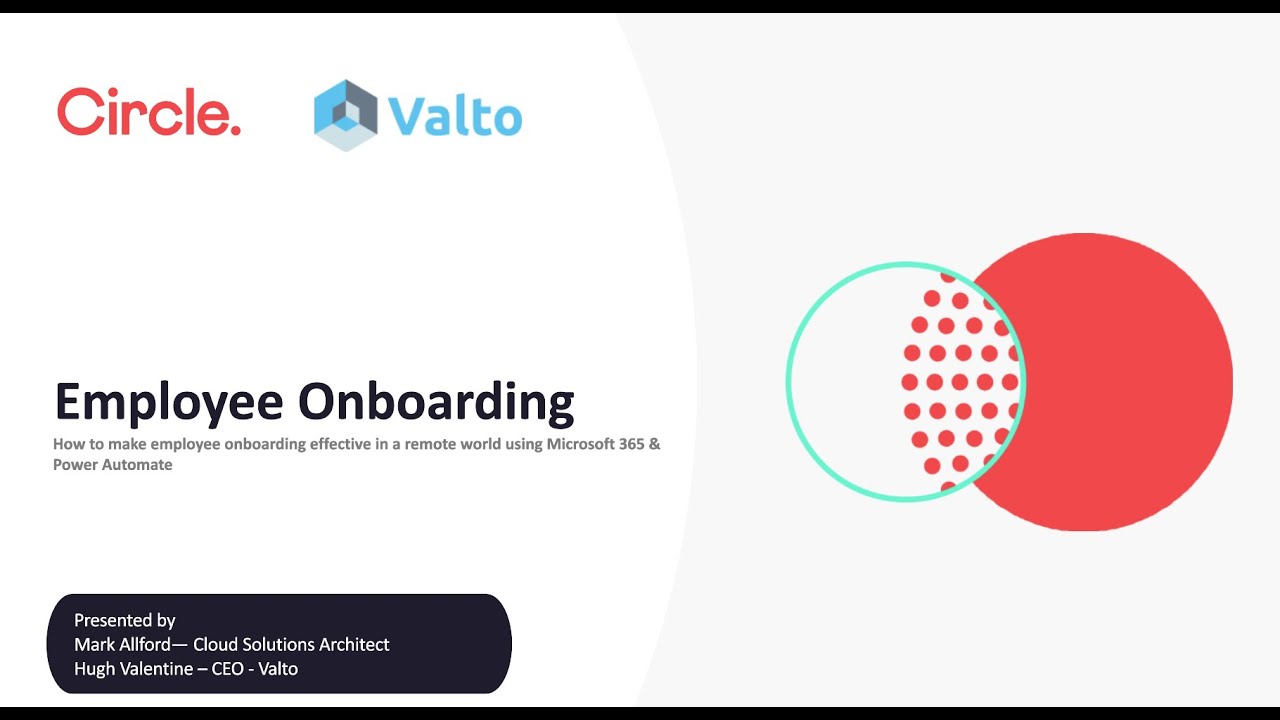 Circle.

Valto

Employee Onboarding

How to make employee onboarding effective in a remote world using Microsoft 365 & Power Automate

Presented by
Mark Allford— Cloud Solutions Architect
Hugh Valentine – CEO - Valto